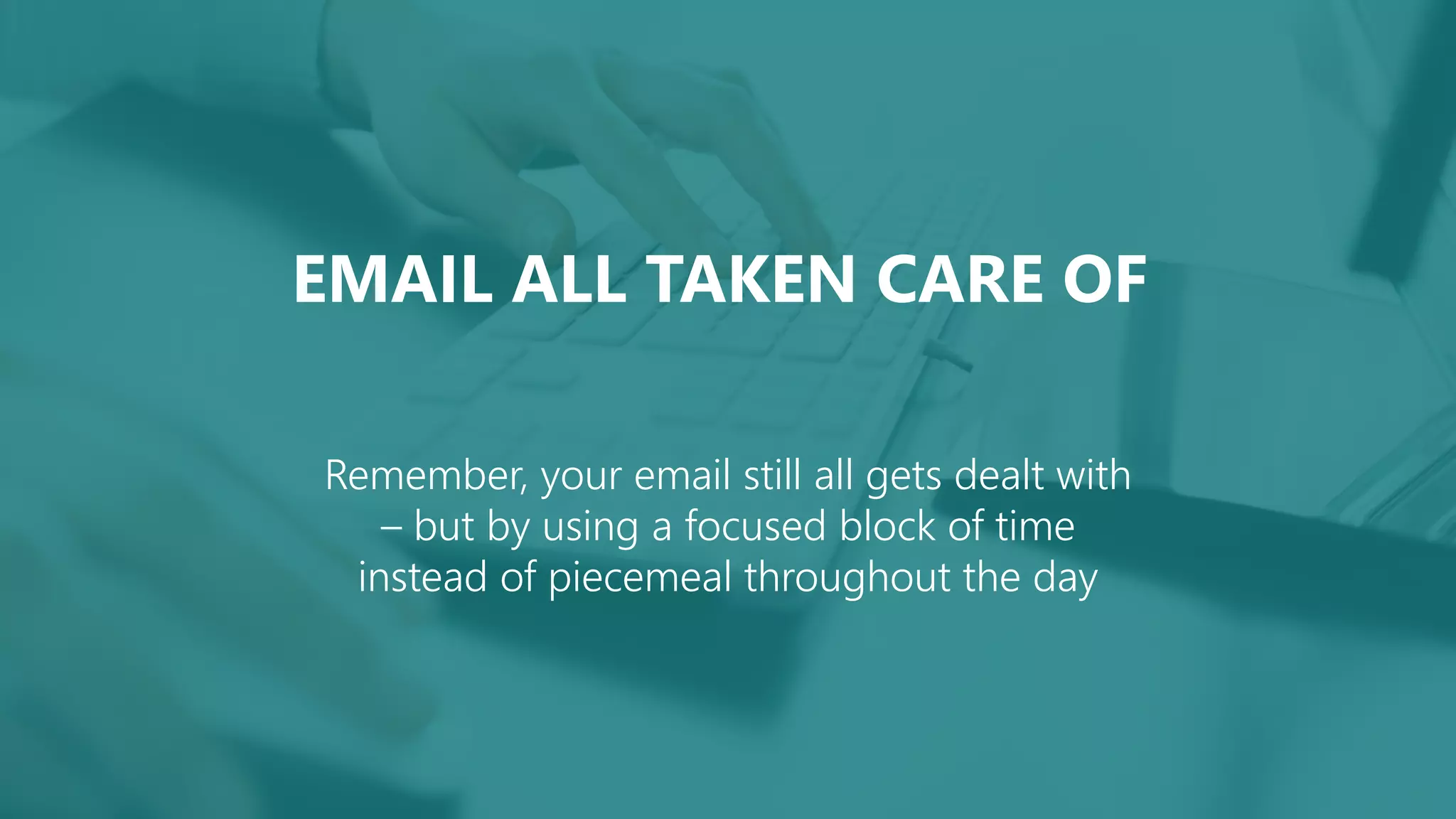 EMAIL ALL TAKEN CARE OF

Remember, your email still all gets dealt with – but by using a focused block of time instead of piecemeal throughout the day